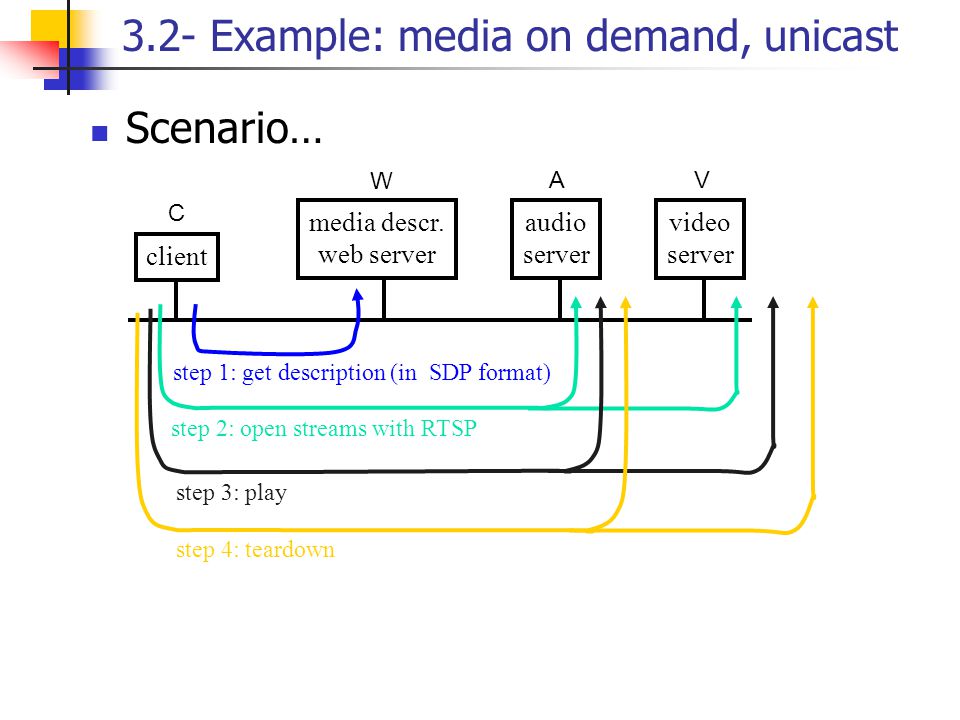 3.2- Example: media on demand, unicast

Scenario…

C

client

W

media descr. web server

A

audio server

V

video server

step 1: get description (in SDP format)

step 2: open streams with RTSP

step 3: play

step 4: teardown